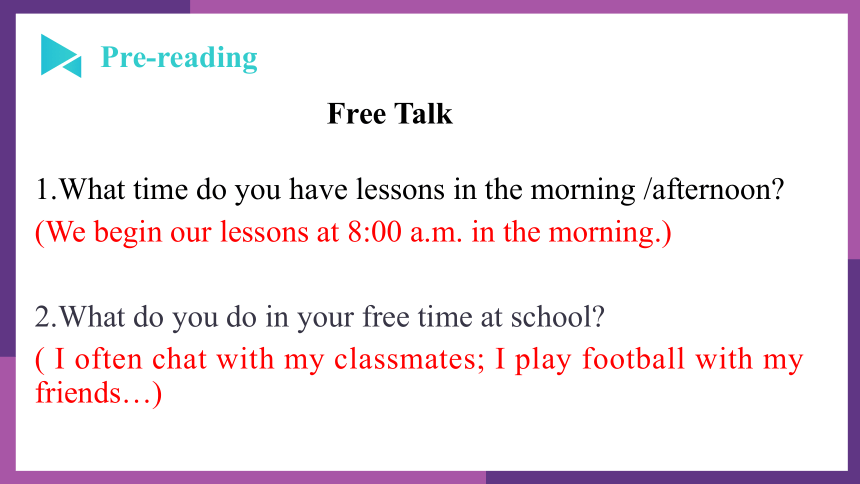 Pre-reading

Free Talk

1.What time do you have lessons in the morning /afternoon?
(We begin our lessons at 8:00 a.m. in the morning.)

2.What do you do in your free time at school?
( I often chat with my classmates; I play football with my friends…)